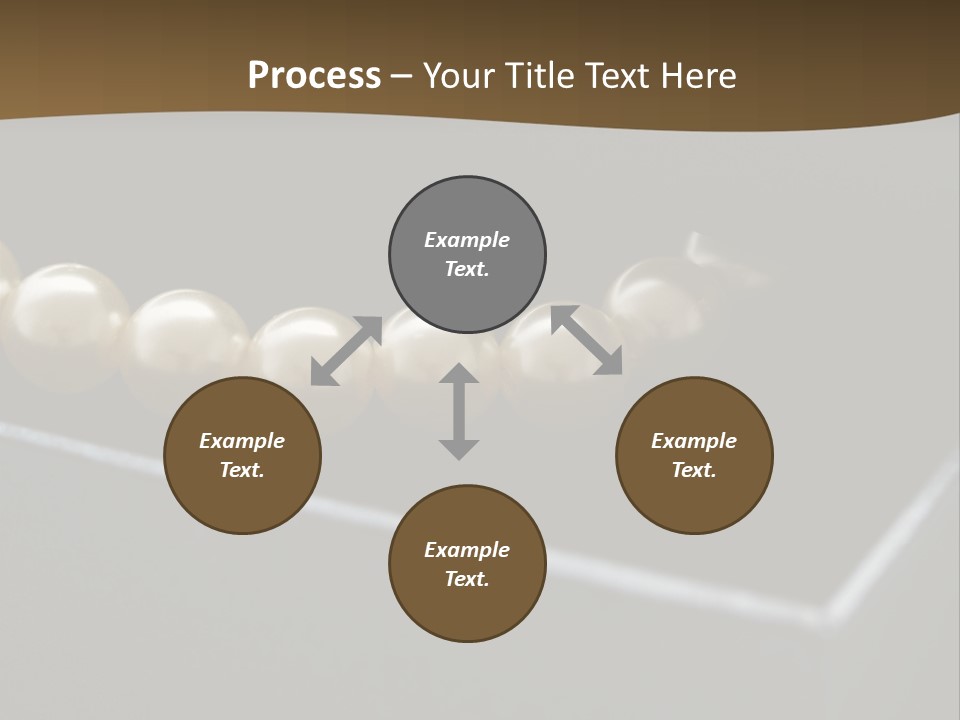 Process – Your Title Text Here

Example Text.

Example Text.

Example Text.

Example Text.